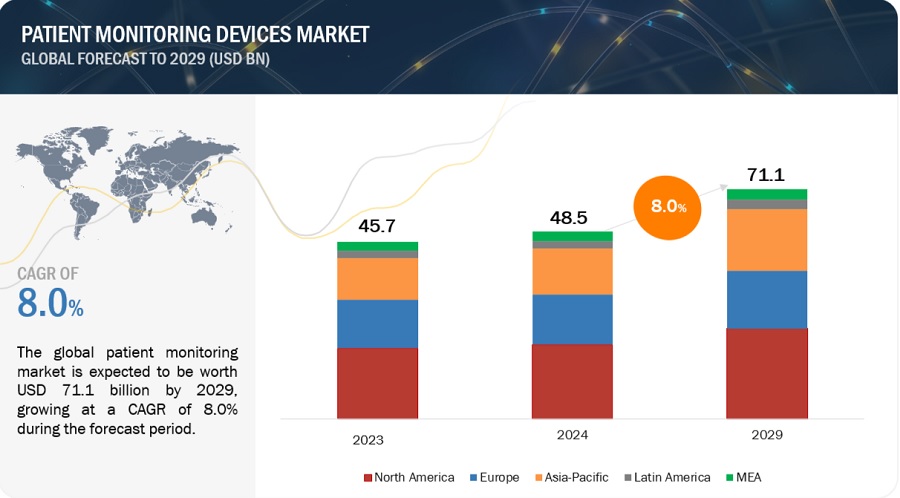 PATIENT MONITORING DEVICES MARKET
GLOBAL FORECAST TO 2029 (USD BN)

CAGR OF
8.0%

The global patient monitoring market is expected to be worth USD 71.1 billion by 2029, growing at a CAGR of 8.0% during the forecast period.

45.7
48.5
8.0%
71.1

2023
2024
2029

North America
Europe
Asia-Pacific
Latin America
MEA